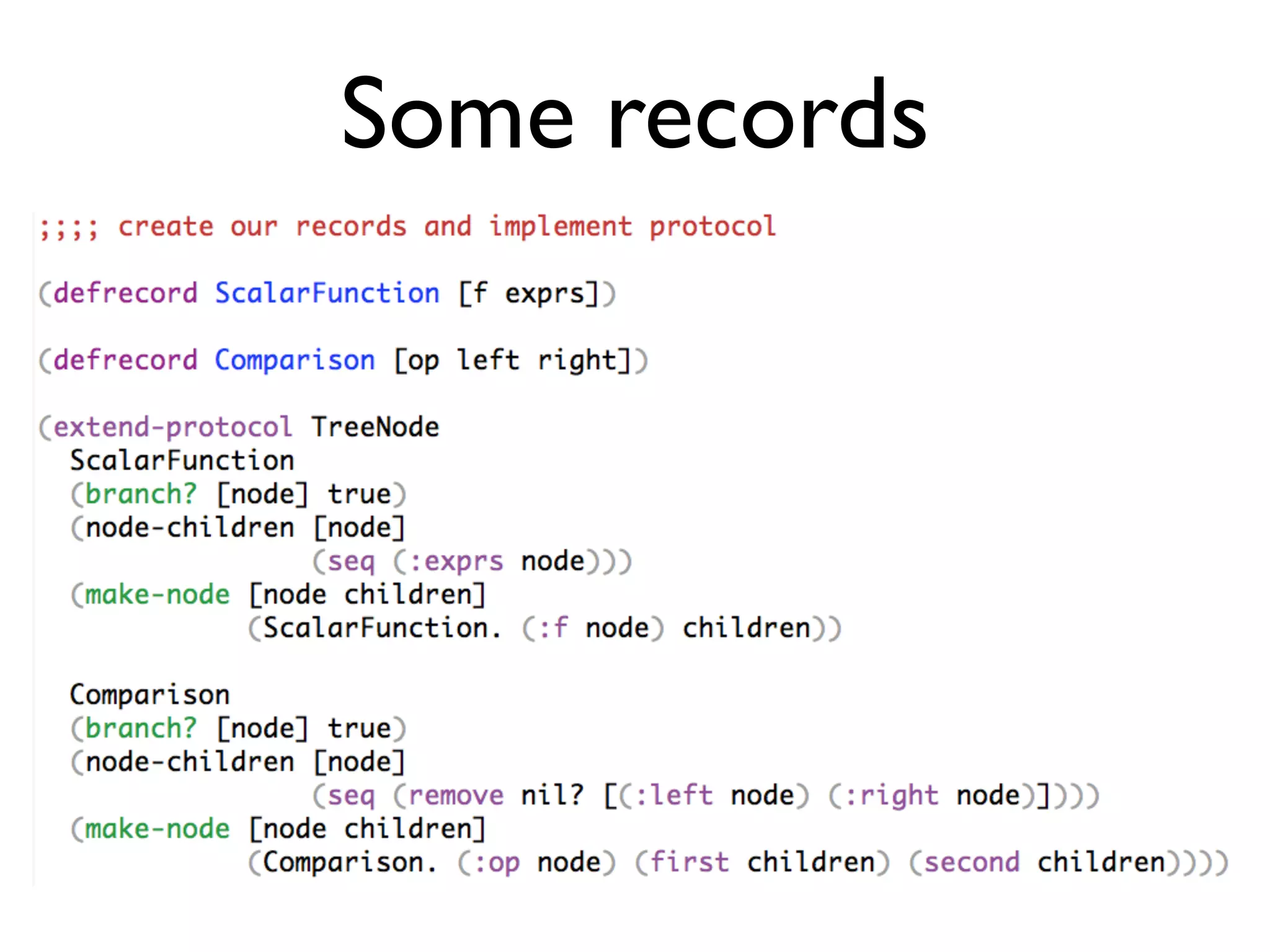 Some records

;;;; create our records and implement protocol

(defrecord ScalarFunction [f exprs])

(defrecord Comparison [op left right])

(extend-protocol TreeNode
  ScalarFunction
  (branch? [node] true)
  (node-children [node]
                 (seq (:exprs node)))
  (make-node [node children]
             (ScalarFunction. (:f node) children))

  Comparison
  (branch? [node] true)
  (node-children [node]
                 (seq (remove nil? [(:left node) (:right node)])))
  (make-node [node children]
             (Comparison. (:op node) (first children) (second children))))